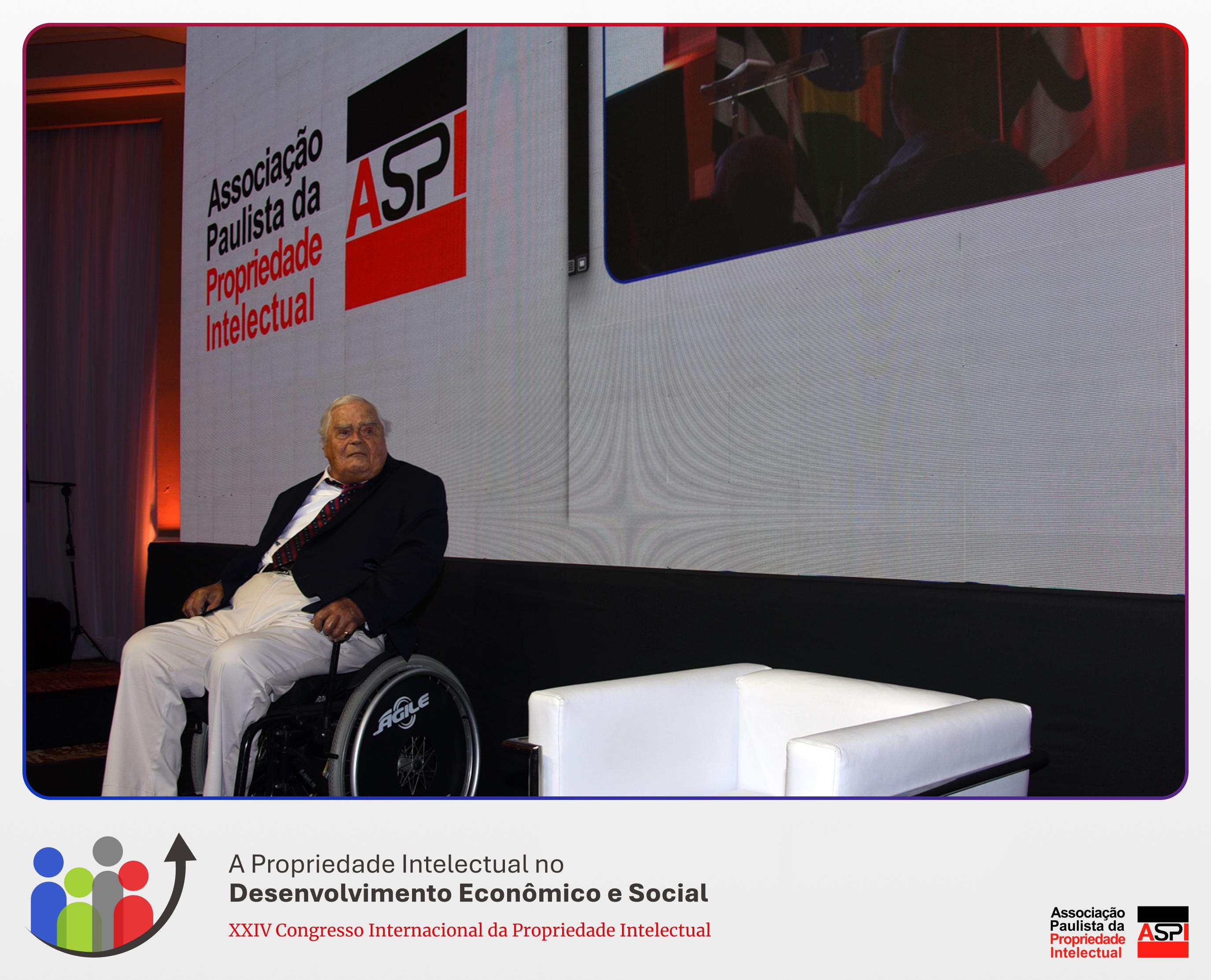 Associação Paulista da Propriedade Intelectual

ASPI

AGILE

A Propriedade Intelectual no
Desenvolvimento Econômico e Social
XXIV Congresso Internacional da Propriedade Intelectual

Associação Paulista da Propriedade Intelectual

ASPI